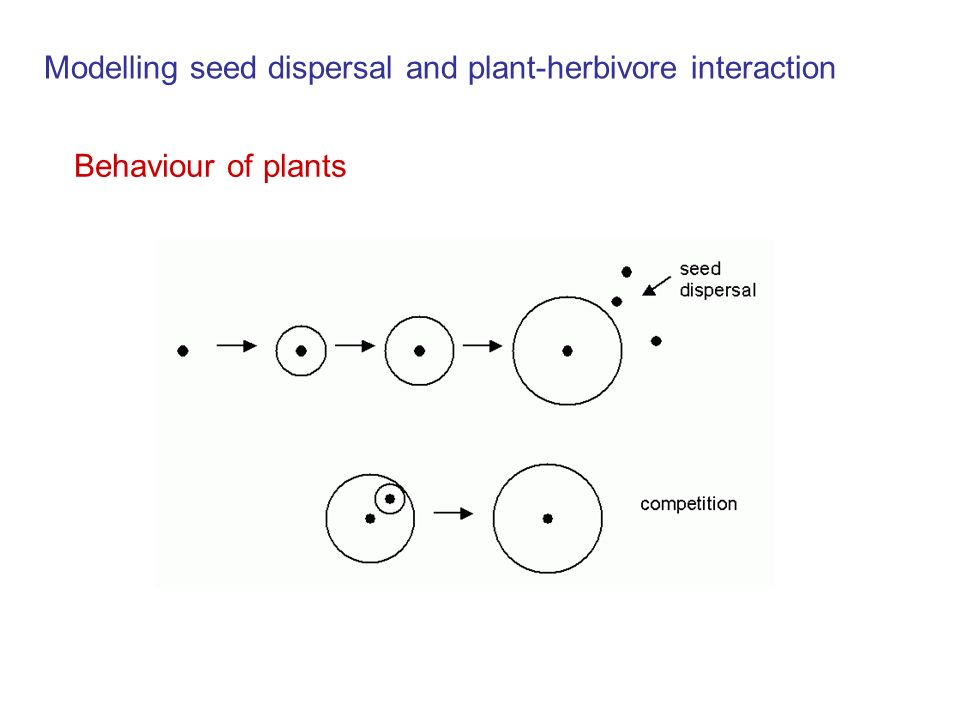 Modelling seed dispersal and plant-herbivore interaction

Behaviour of plants

seed dispersal

competition